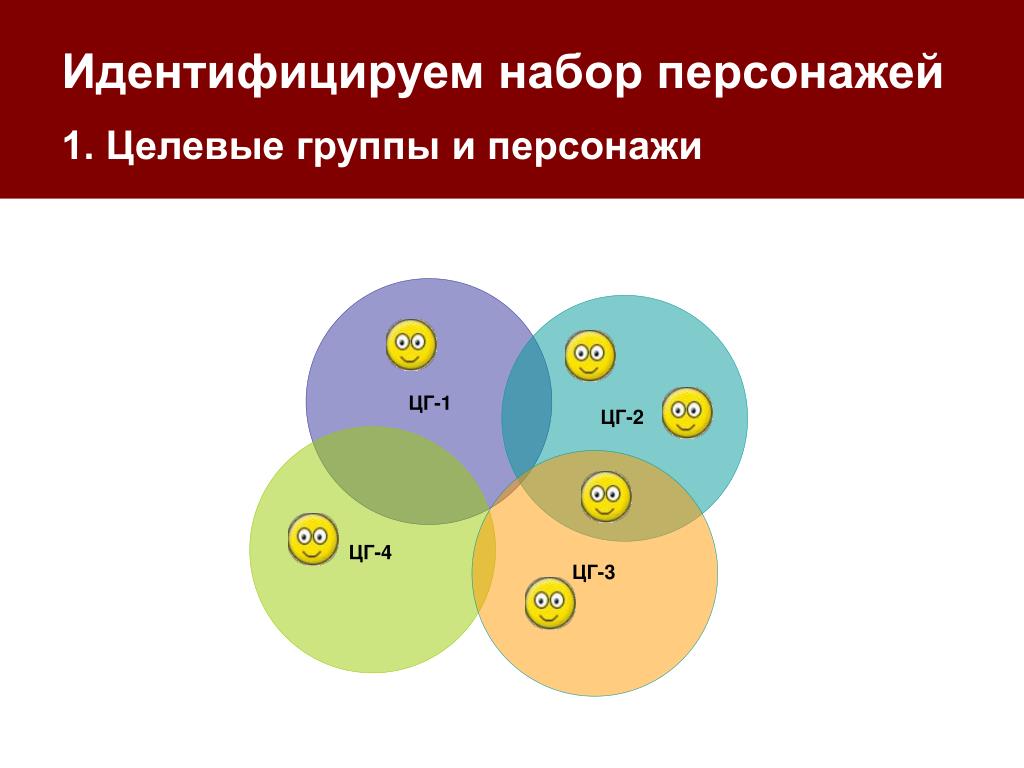 Идентифицируем набор персонажей

1. Целевые группы и персонажи

ЦГ-1

ЦГ-2

ЦГ-4

ЦГ-3